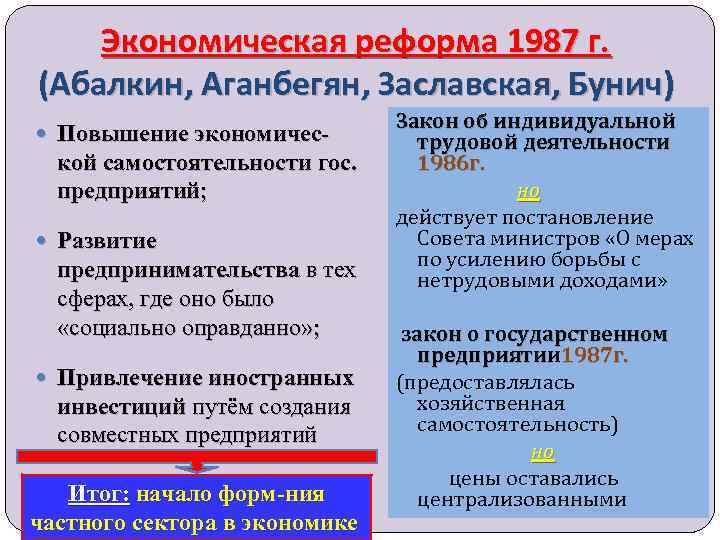 Экономическая реформа 1987 г.
(Абалкин, Аганбегян, Заславская, Бунич)

Повышение экономической самостоятельности гос. предприятий;

Развитие предпринимательства в тех сферах, где оно было «социально оправданно»;

Привлечение иностранных инвестиций путём создания совместных предприятий

Итог: начало форм-ния частного сектора в экономике

Закон об индивидуальной трудовой деятельности 1986г.

но

действует постановление Совета министров «О мерах по усилению борьбы с нетрудовыми доходами»

закон о государственном предприятии1987г.

(предоставлялась хозяйственная самостоятельность)

но

цены оставались централизованными